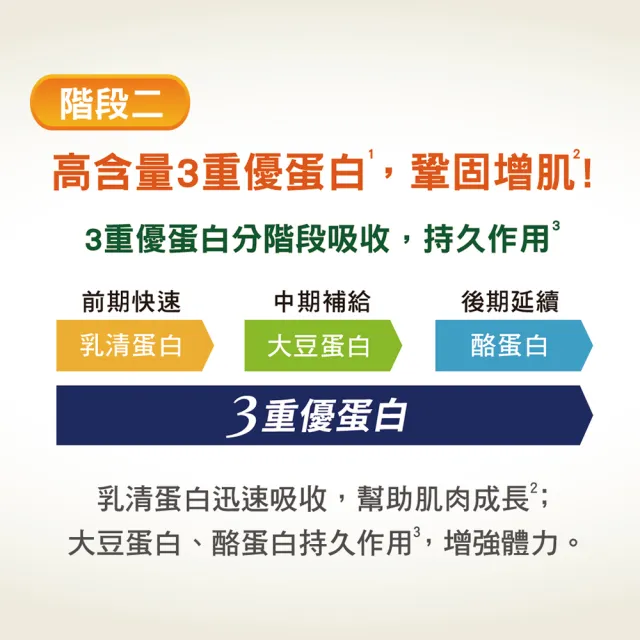 階段二

高含量3重優蛋白$^1$，鞏固增肌$^2$！

3重優蛋白分階段吸收，持久作用$^3$

前期快速
乳清蛋白

中期補給
大豆蛋白

後期延續
酪蛋白

3重優蛋白

乳清蛋白迅速吸收，幫助肌肉成長$^2$；
大豆蛋白、酪蛋白持久作用$^3$，增強體力。